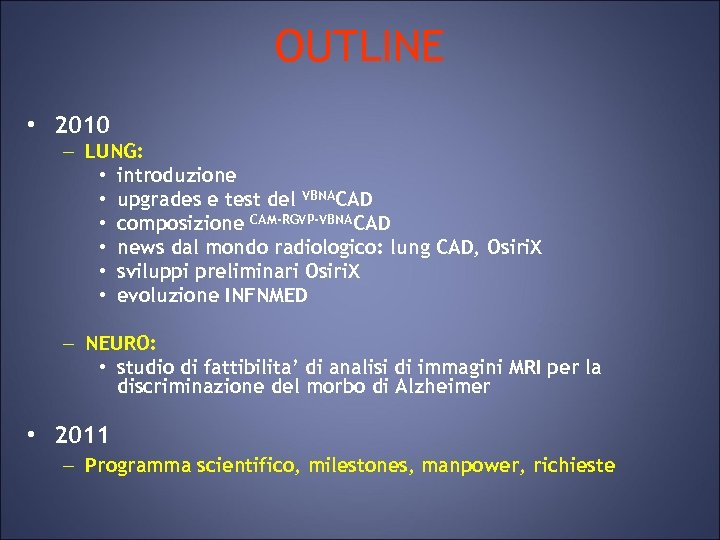 OUTLINE

• 2010

– LUNG:

• introduzione
• upgrades e test del $^{VBNA}$CAD
• composizione $^{CAM-RGVP-VBNA}$CAD
• news dal mondo radiologico: lung CAD, OsiriX
• sviluppi preliminari OsiriX
• evoluzione INFNMED

– NEURO:

• studio di fattibilita' di analisi di immagini MRI per la discriminazione del morbo di Alzheimer

• 2011

– Programma scientifico, milestones, manpower, richieste